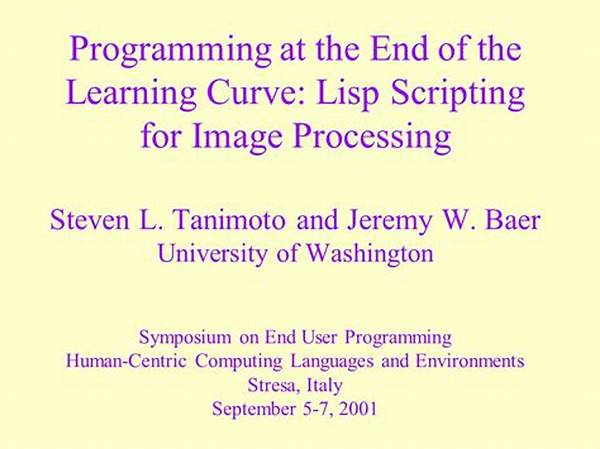 Programming at the End of the Learning Curve: Lisp Scripting for Image Processing

Steven L. Tanimoto and Jeremy W. Baer
University of Washington

Symposium on End User Programming
Human-Centric Computing Languages and Environments
Stresa, Italy
September 5-7, 2001